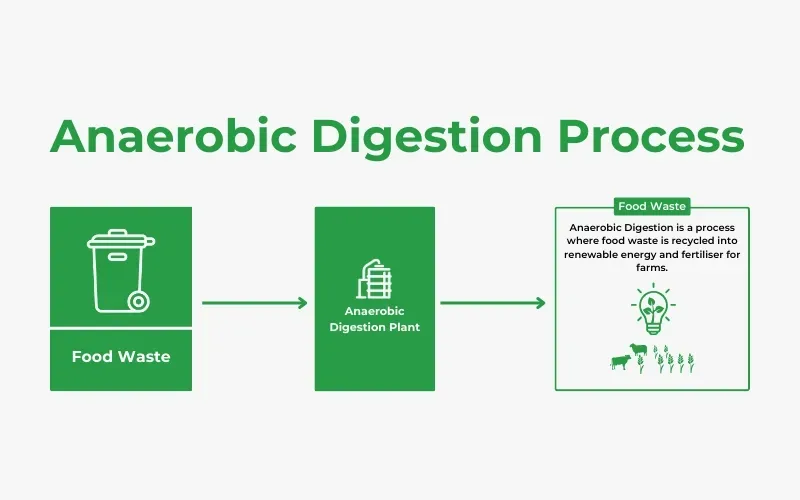 Anaerobic Digestion Process

Food Waste

Anaerobic Digestion Plant

Food Waste

Anaerobic Digestion is a process where food waste is recycled into renewable energy and fertiliser for farms.